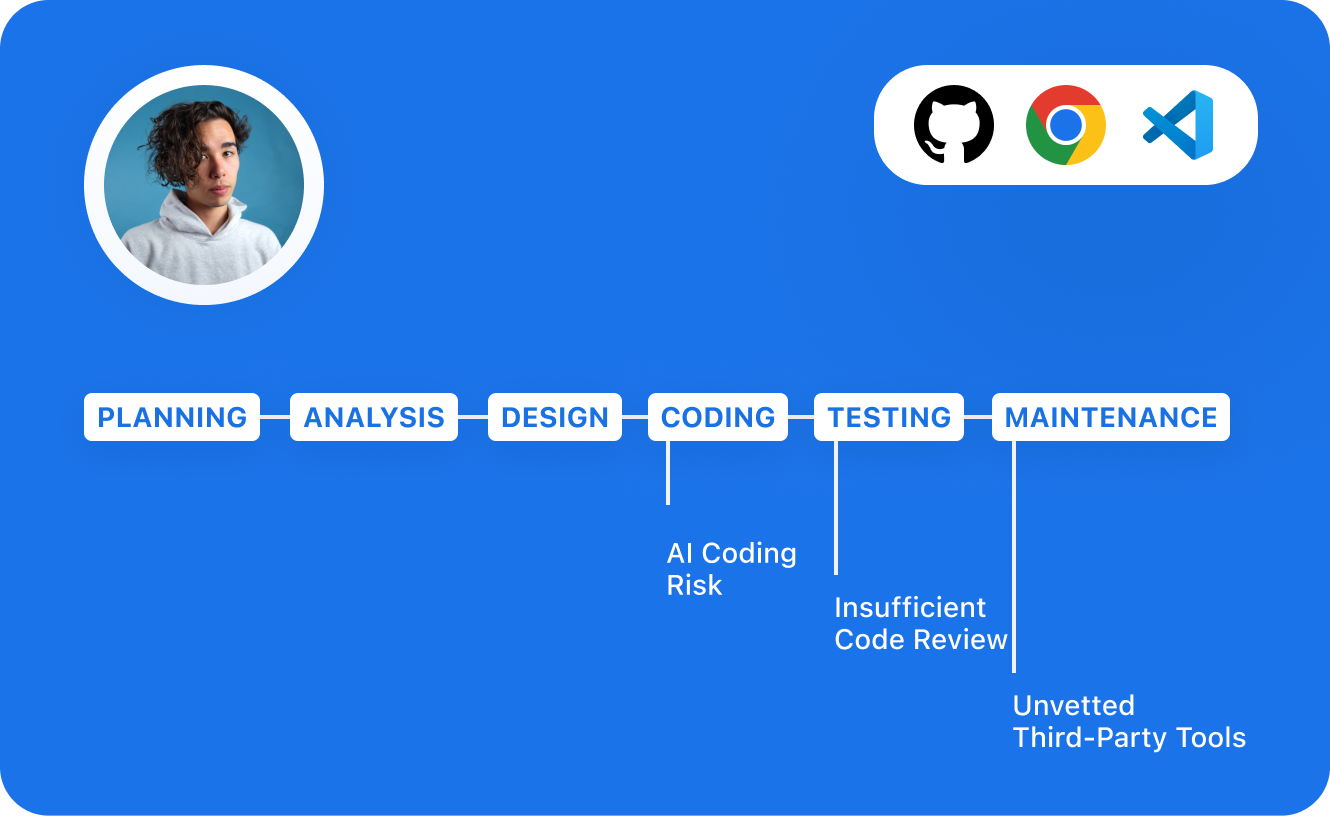 PLANNING ANALYSIS DESIGN CODING TESTING MAINTENANCE

AI Coding Risk

Insufficient Code Review

Unvetted Third-Party Tools